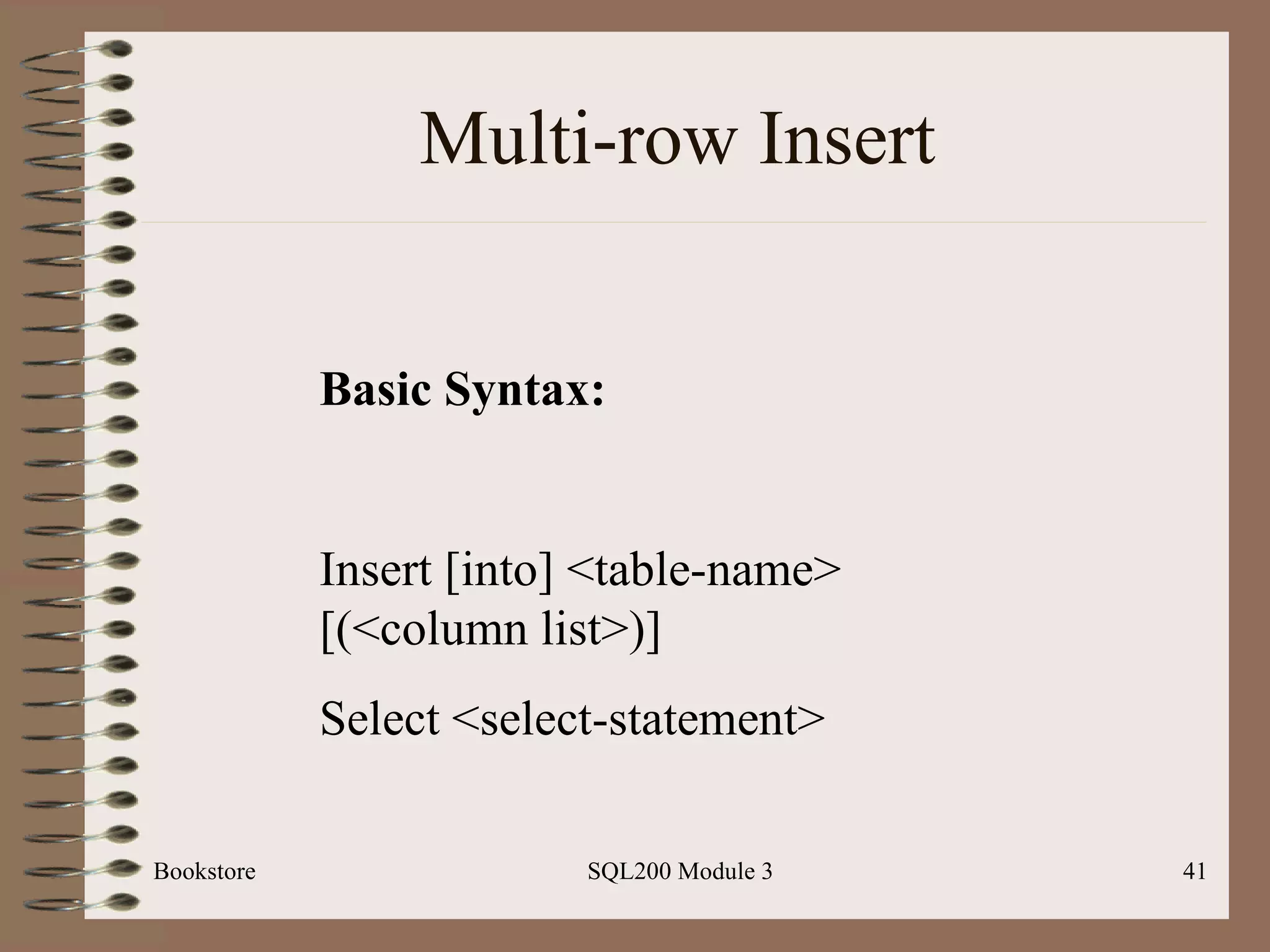 Multi-row Insert

Basic Syntax:

Insert [into] <table-name> [(<column list>)]

Select <select-statement>

Bookstore

SQL200 Module 3

41